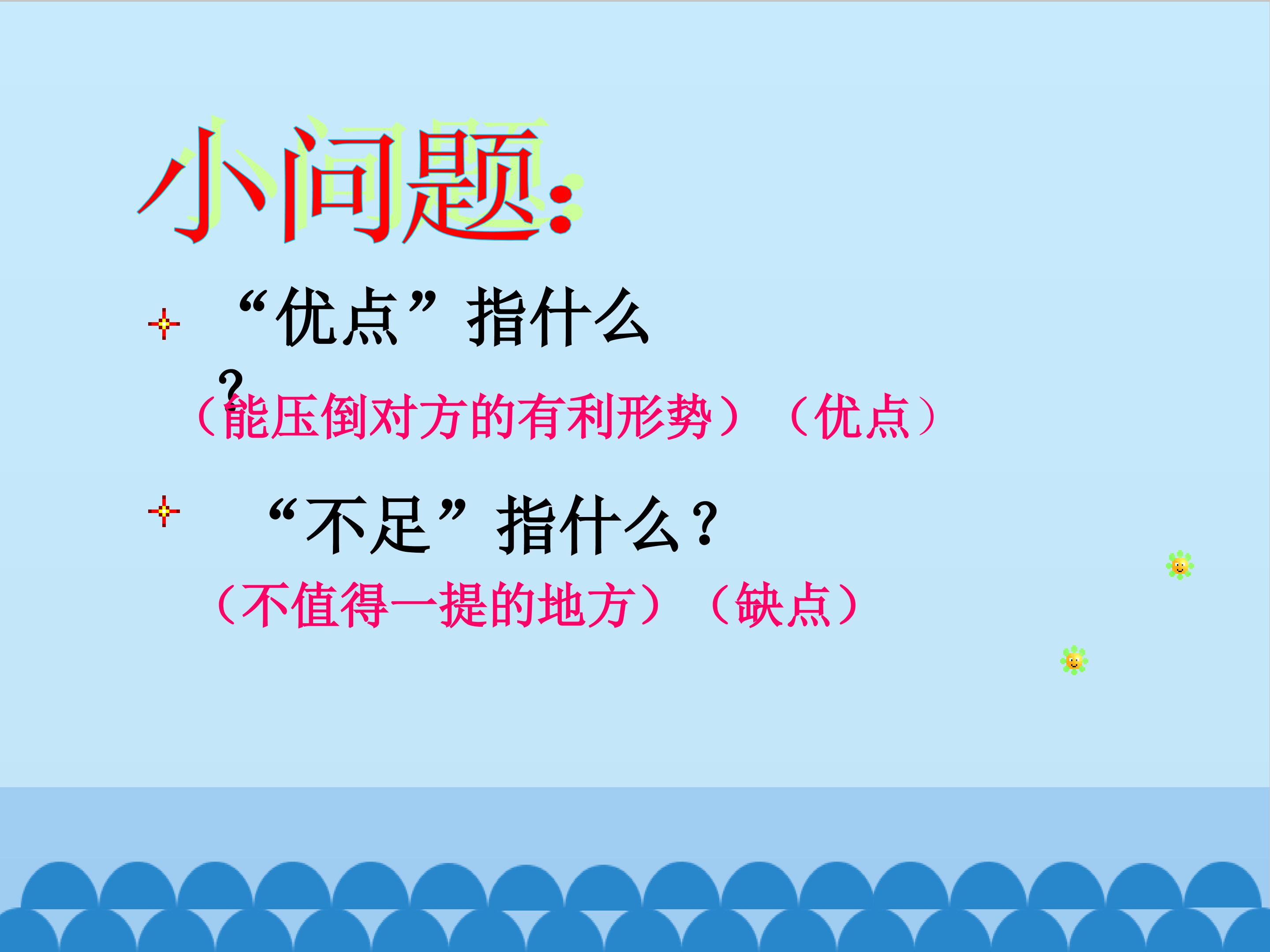 小问题：

“优点”指什么？

（能压倒对方的有利形势）（优点）

“不足”指什么？

（不值得一提的地方）（缺点）